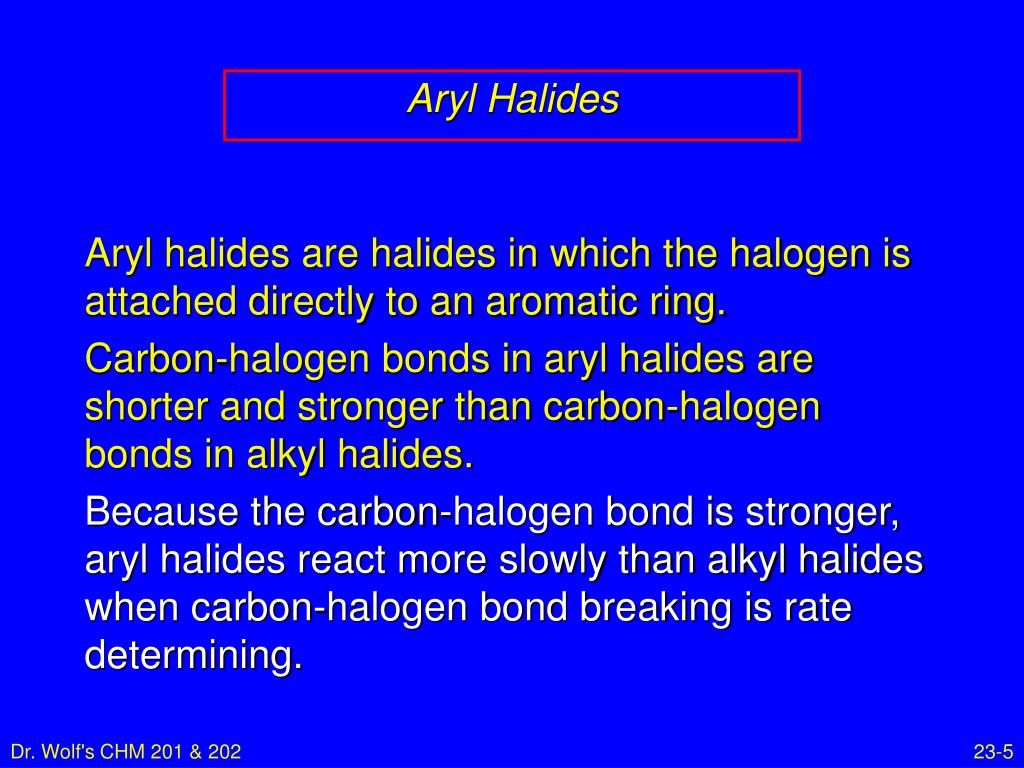 Aryl Halides

Aryl halides are halides in which the halogen is attached directly to an aromatic ring.

Carbon-halogen bonds in aryl halides are shorter and stronger than carbon-halogen bonds in alkyl halides.

Because the carbon-halogen bond is stronger, aryl halides react more slowly than alkyl halides when carbon-halogen bond breaking is rate determining.

Dr. Wolf's CHM 201 & 202

23-5